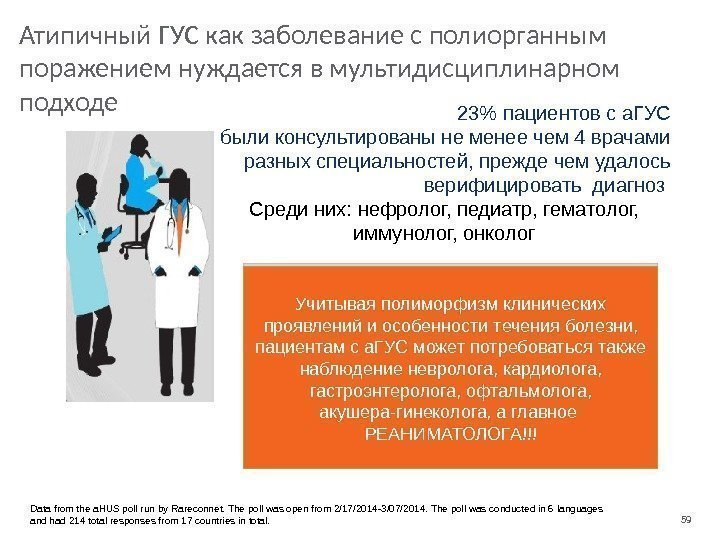 Атипичный ГУС как заболевание с полиорганным поражением нуждается в мультидисциплинарном подходе

23% пациентов с аГУС были консультированы не менее чем 4 врачами разных специальностей, прежде чем удалось верифицировать диагноз

Среди них: нефролог, педиатр, гематолог, иммунолог, онколог

Учитывая полиморфизм клинических проявлений и особенности течения болезни, пациентам с аГУС может потребоваться также наблюдение невролога, кардиолога, гастроэнтеролога, офтальмолога, акушера-гинеколога, а главное РЕАНИМАТОЛОГА!!!

Data from the aHUS poll run by Rareconnet. The poll was open from 2/17/2014-3/07/2014. The poll was conducted in 6 languages and had 214 total responses from 17 countries in total.

59